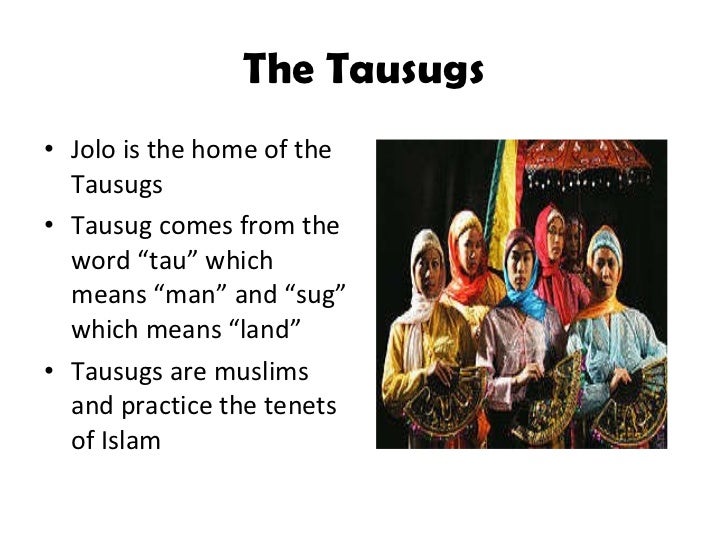 The Tausugs

• Jolo is the home of the Tausugs
• Tausug comes from the word “tau” which means “man” and “sug” which means “land”
• Tausugs are muslims and practice the tenets of Islam